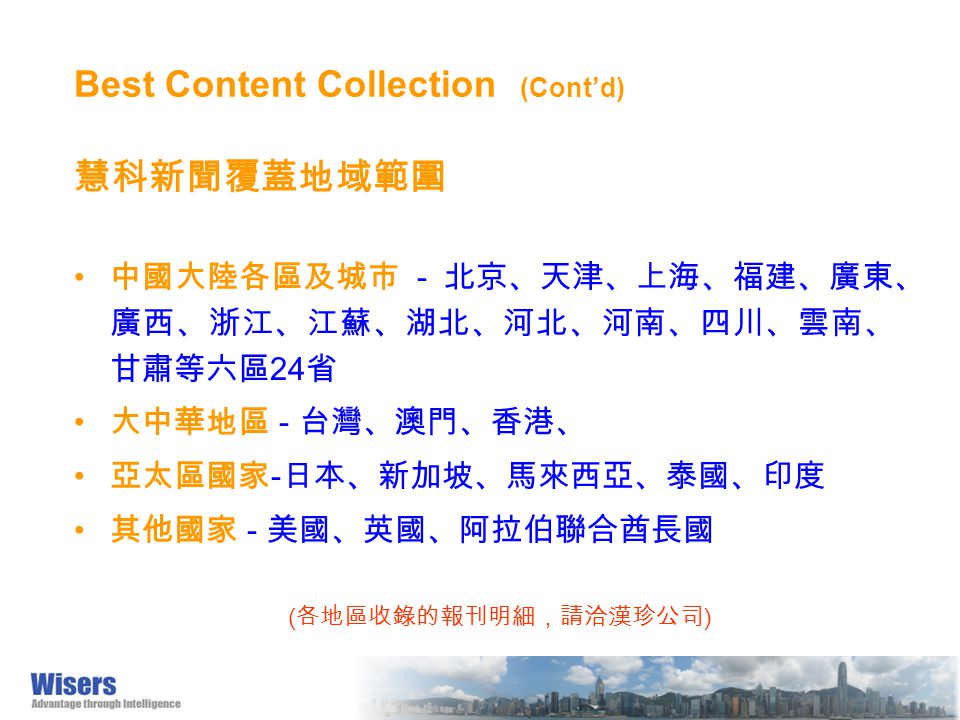 Best Content Collection (Cont'd)

慧科新聞覆蓋地域範圍

• 中國大陸各區及城市 - 北京、天津、上海、福建、廣東、廣西、浙江、江蘇、湖北、河北、河南、四川、雲南、甘肅等六區24省

• 大中華地區 - 台灣、澳門、香港、

• 亞太區國家-日本、新加坡、馬來西亞、泰國、印度

• 其他國家 - 美國、英國、阿拉伯聯合酋長國

(各地區收錄的報刊明細，請洽漢珍公司)

Wisers
Advantage through Intelligence